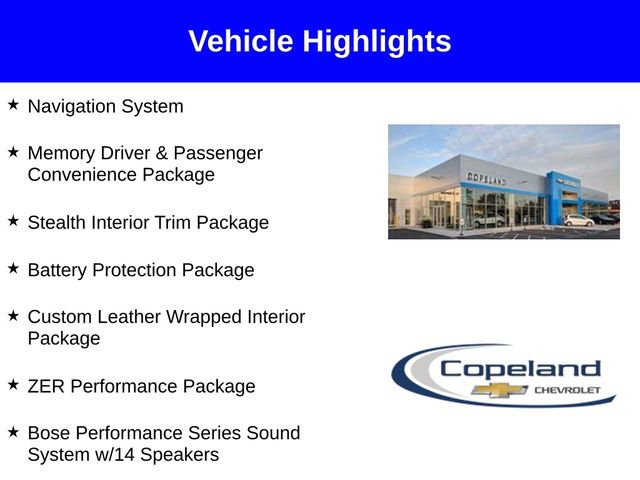 Vehicle Highlights

★ Navigation System

★ Memory Driver & Passenger Convenience Package

★ Stealth Interior Trim Package

★ Battery Protection Package

★ Custom Leather Wrapped Interior Package

★ ZER Performance Package

★ Bose Performance Series Sound System w/14 Speakers

COPELAND

Copeland
CHEVROLET